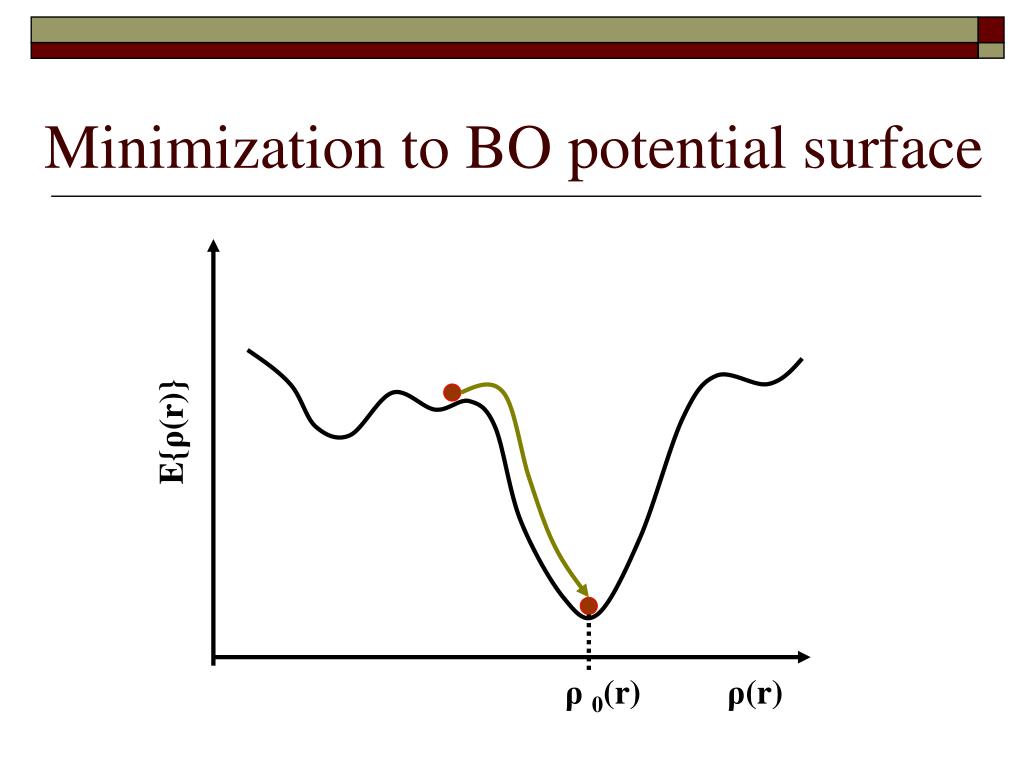 Minimization to BO potential surface

E{ρ(r)}

$\rho_0(r)$

ρ(r)